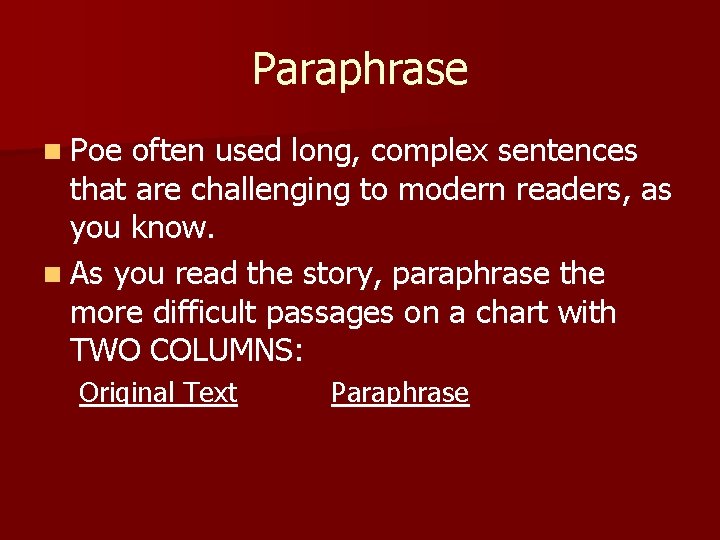 Paraphrase

Poe often used long, complex sentences that are challenging to modern readers, as you know.

As you read the story, paraphrase the more difficult passages on a chart with TWO COLUMNS:

Original Text Paraphrase